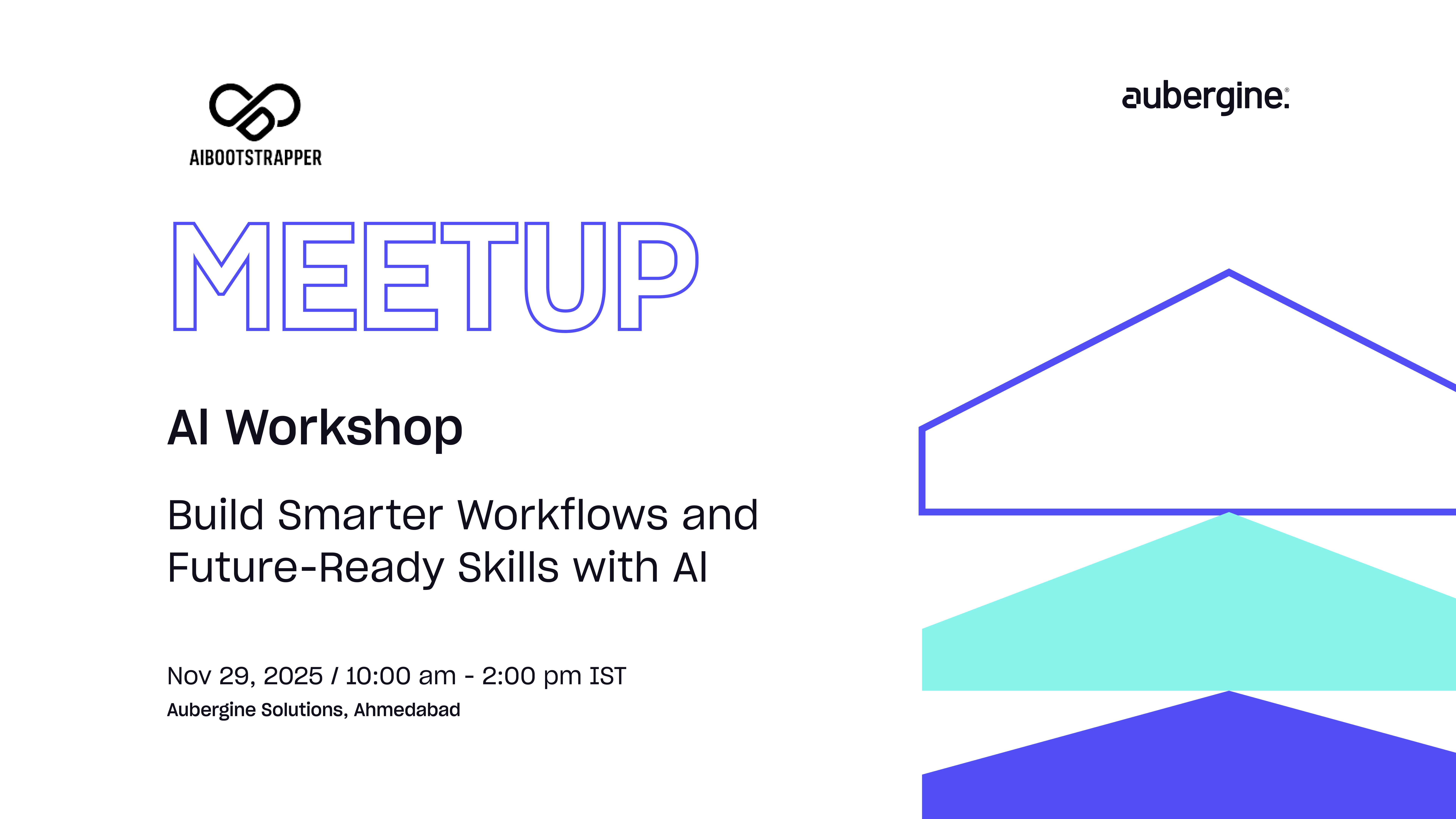 AIBOOTSTRAPPER

aubergine.

MEETUP

AI Workshop

Build Smarter Workflows and Future-Ready Skills with AI

Nov 29, 2025 / 10:00 am - 2:00 pm IST
Aubergine Solutions, Ahmedabad